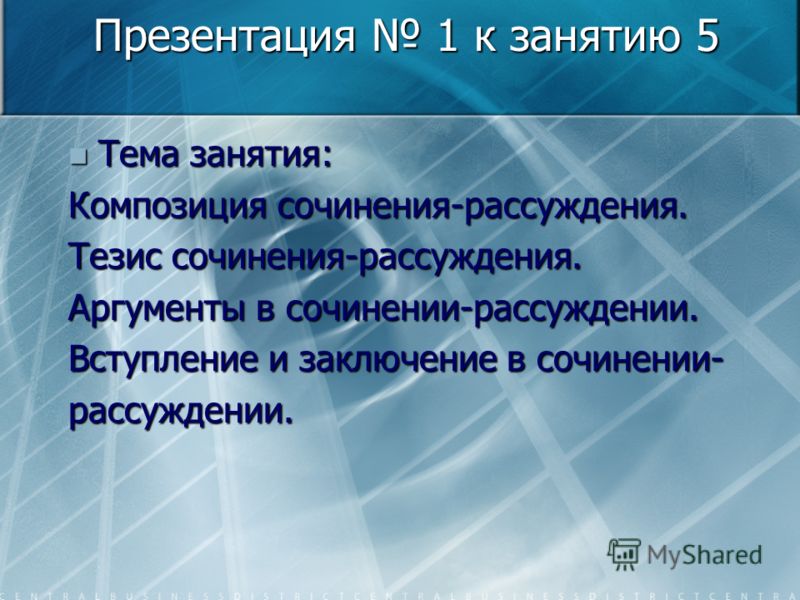 Презентация № 1 к занятию 5

Тема занятия:
Композиция сочинения-рассуждения.
Тезис сочинения-рассуждения.
Аргументы в сочинении-рассуждении.
Вступление и заключение в сочинении-рассуждении.

MyShared

CENTRALBUSINESSDISTRICTCENTRALBUSINESSDISTRICTCENTRA